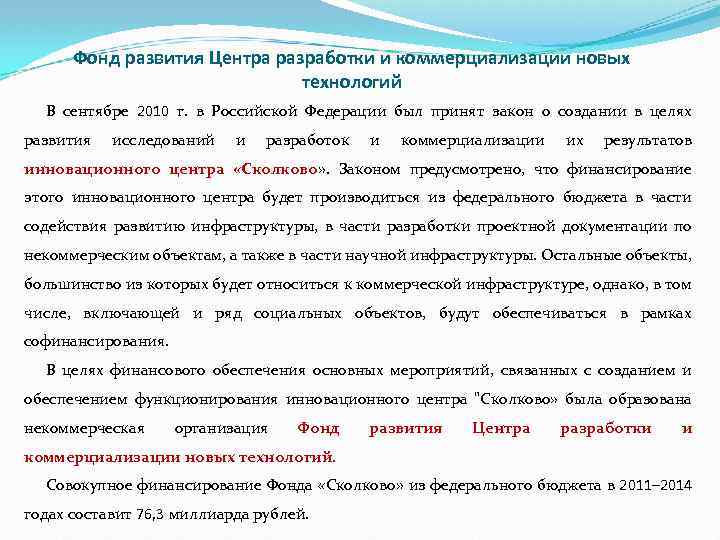 Фонд развития Центра разработки и коммерциализации новых технологий

В сентябре 2010 г. в Российской Федерации был принят закон о создании в целях развития исследований и разработок и коммерциализации их результатов инновационного центра «Сколково». Законом предусмотрено, что финансирование этого инновационного центра будет производиться из федерального бюджета в части содействия развитию инфраструктуры, в части разработки проектной документации по некоммерческим объектам, а также в части научной инфраструктуры. Остальные объекты, большинство из которых будет относиться к коммерческой инфраструктуре, однако, в том числе, включающей и ряд социальных объектов, будут обеспечиваться в рамках софинансирования.

В целях финансового обеспечения основных мероприятий, связанных с созданием и обеспечением функционирования инновационного центра "Сколково» была образована некоммерческая организация Фонд развития Центра разработки и коммерциализации новых технологий.

Совокупное финансирование Фонда «Сколково» из федерального бюджета в 2011–2014 годах составит 76,3 миллиарда рублей.